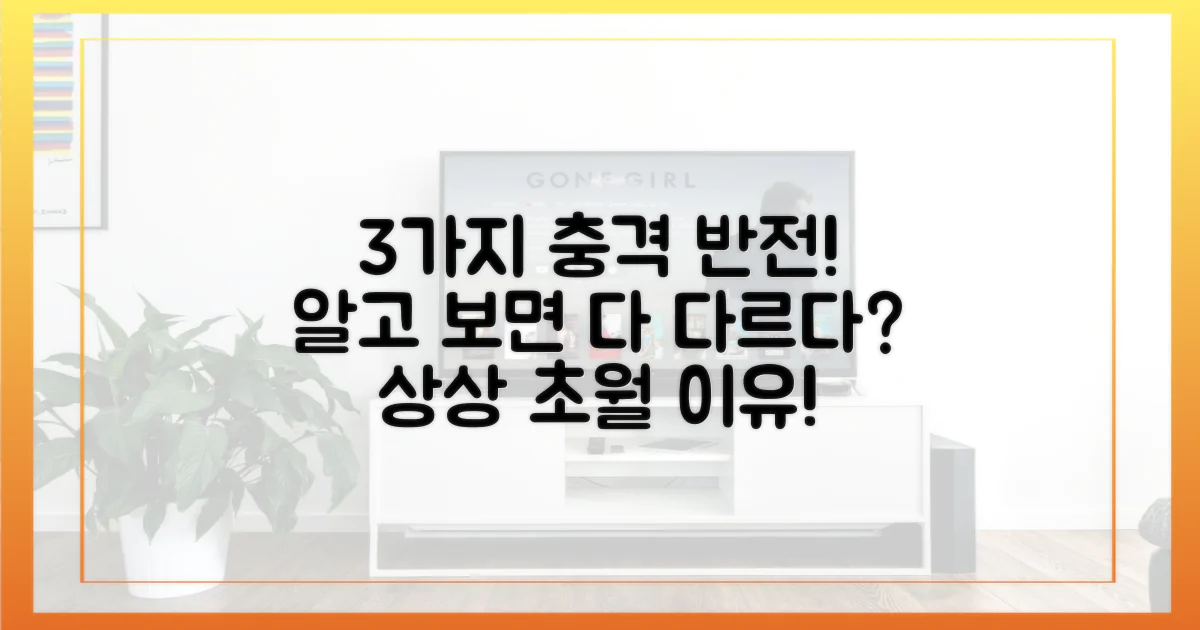 GONE GIRL

3가지 충격 반전!
알고 보면 다 다르다?
상상 초월 이유!